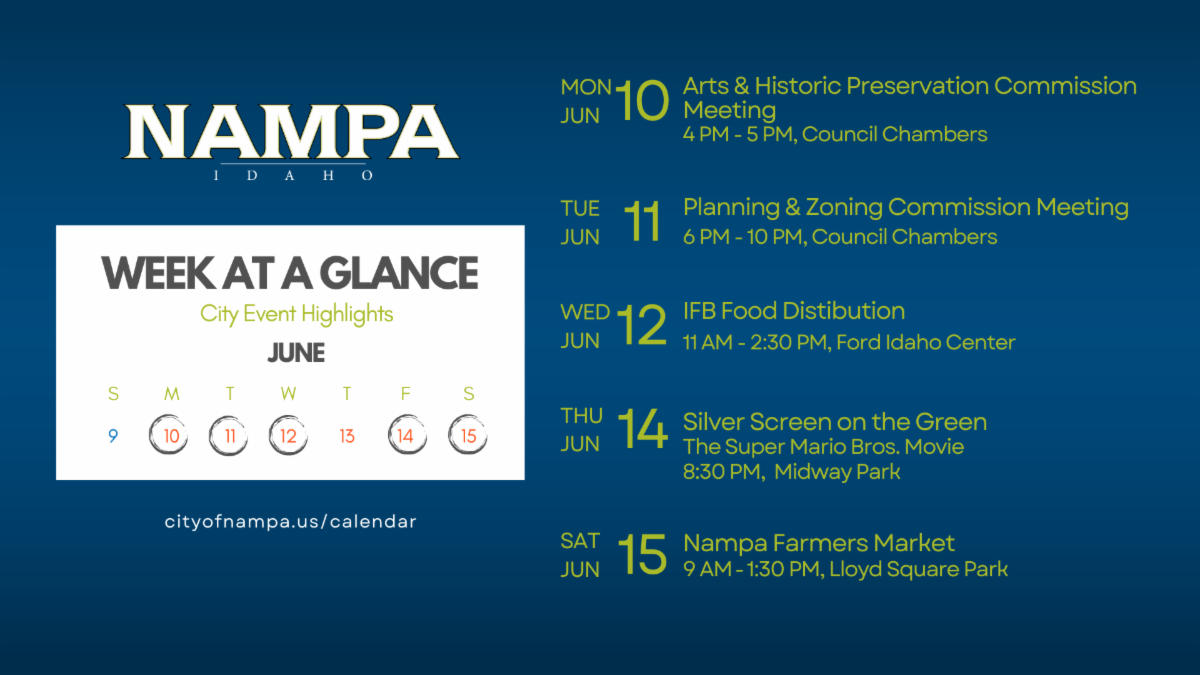 NAMPA
IDAHO

WEEK AT A GLANCE
City Event Highlights
JUNE

| S | M | T | W | T | F | S |
|---|---|---|---|---|---|---|
| 9 | 10 | 11 | 12 | 13 | 14 | 15 |

cityofnampa.us/calendar

MON JUN 10
Arts & Historic Preservation Commission Meeting
4 PM - 5 PM, Council Chambers

TUE JUN 11
Planning & Zoning Commission Meeting
6 PM - 10 PM, Council Chambers

WED JUN 12
IFB Food Distibution
11 AM - 2:30 PM, Ford Idaho Center

THU JUN 14
Silver Screen on the Green
The Super Mario Bros. Movie
8:30 PM, Midway Park

SAT JUN 15
Nampa Farmers Market
9 AM - 1:30 PM, Lloyd Square Park